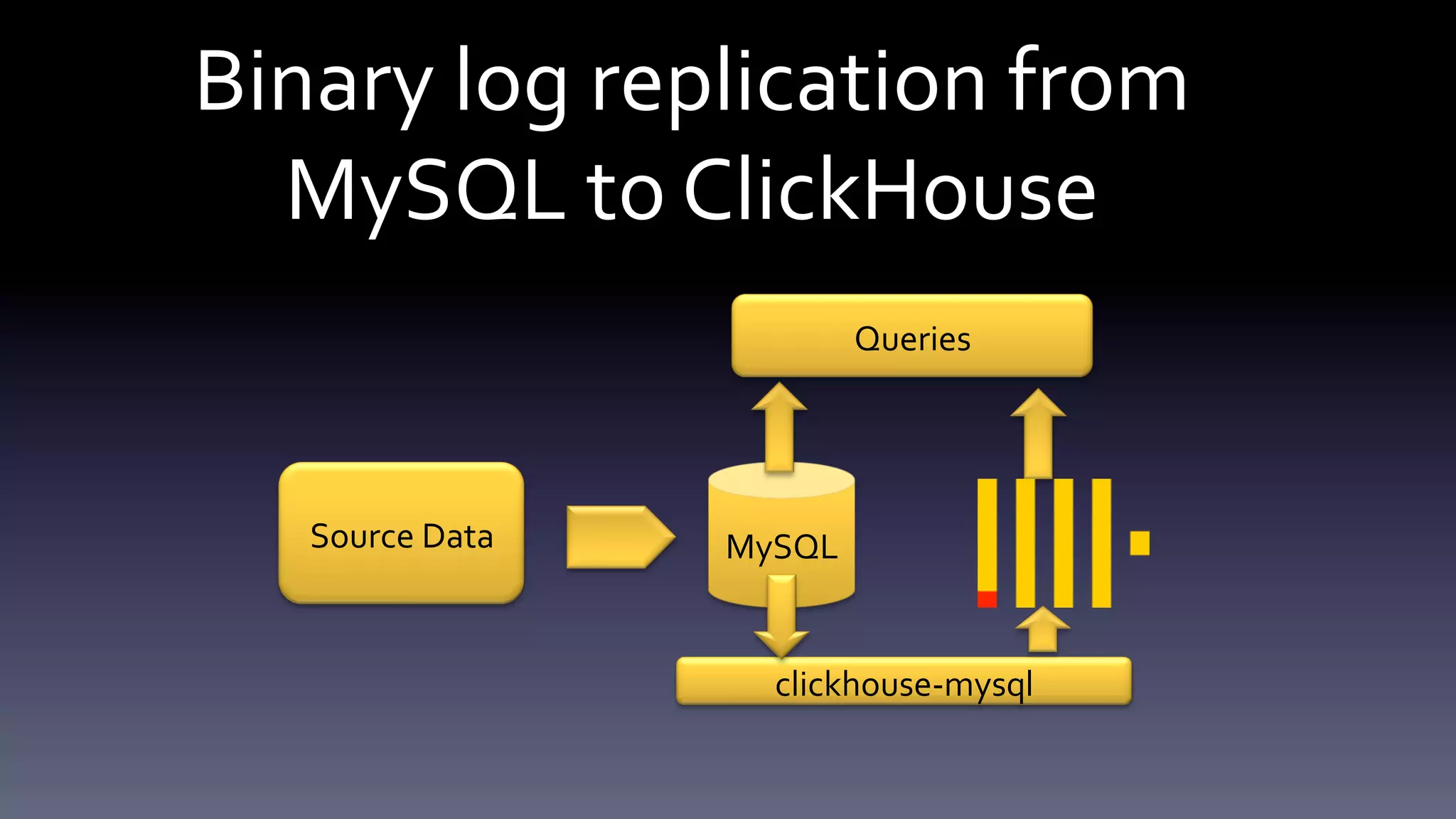 Binary log replication from MySQL to ClickHouse

Queries

Source Data

MySQL

clickhouse-mysql